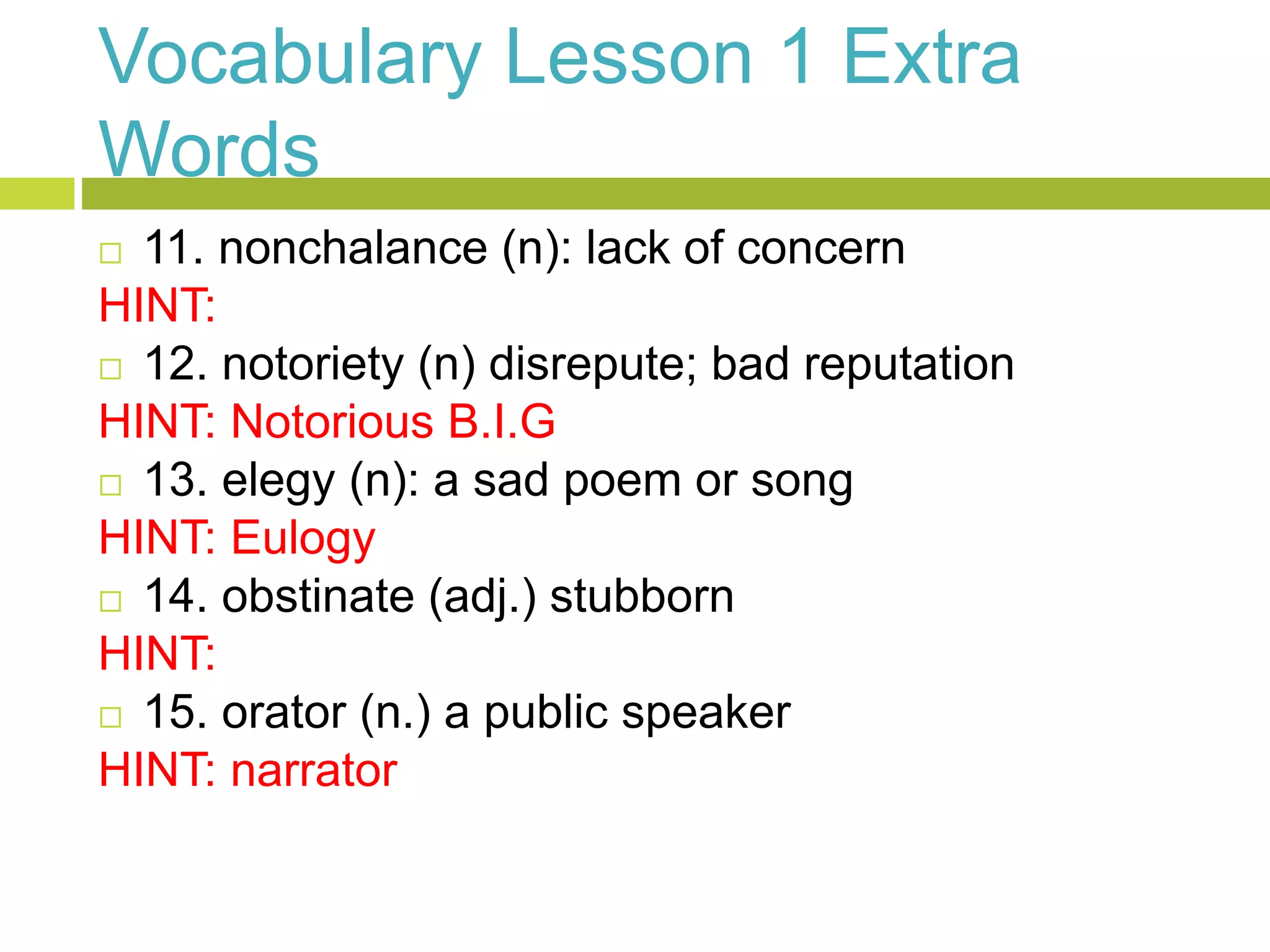 Vocabulary Lesson 1 Extra Words

11. nonchalance (n): lack of concern
HINT:
12. notoriety (n) disrepute; bad reputation
HINT: Notorious B.I.G
13. elegy (n): a sad poem or song
HINT: Eulogy
14. obstinate (adj.) stubborn
HINT:
15. orator (n.) a public speaker
HINT: narrator